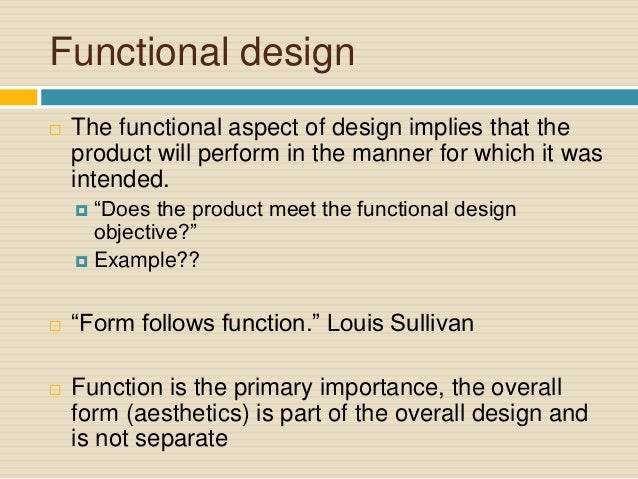 Functional design

The functional aspect of design implies that the product will perform in the manner for which it was intended.

“Does the product meet the functional design objective?”

Example??

“Form follows function.” Louis Sullivan

Function is the primary importance, the overall form (aesthetics) is part of the overall design and is not separate